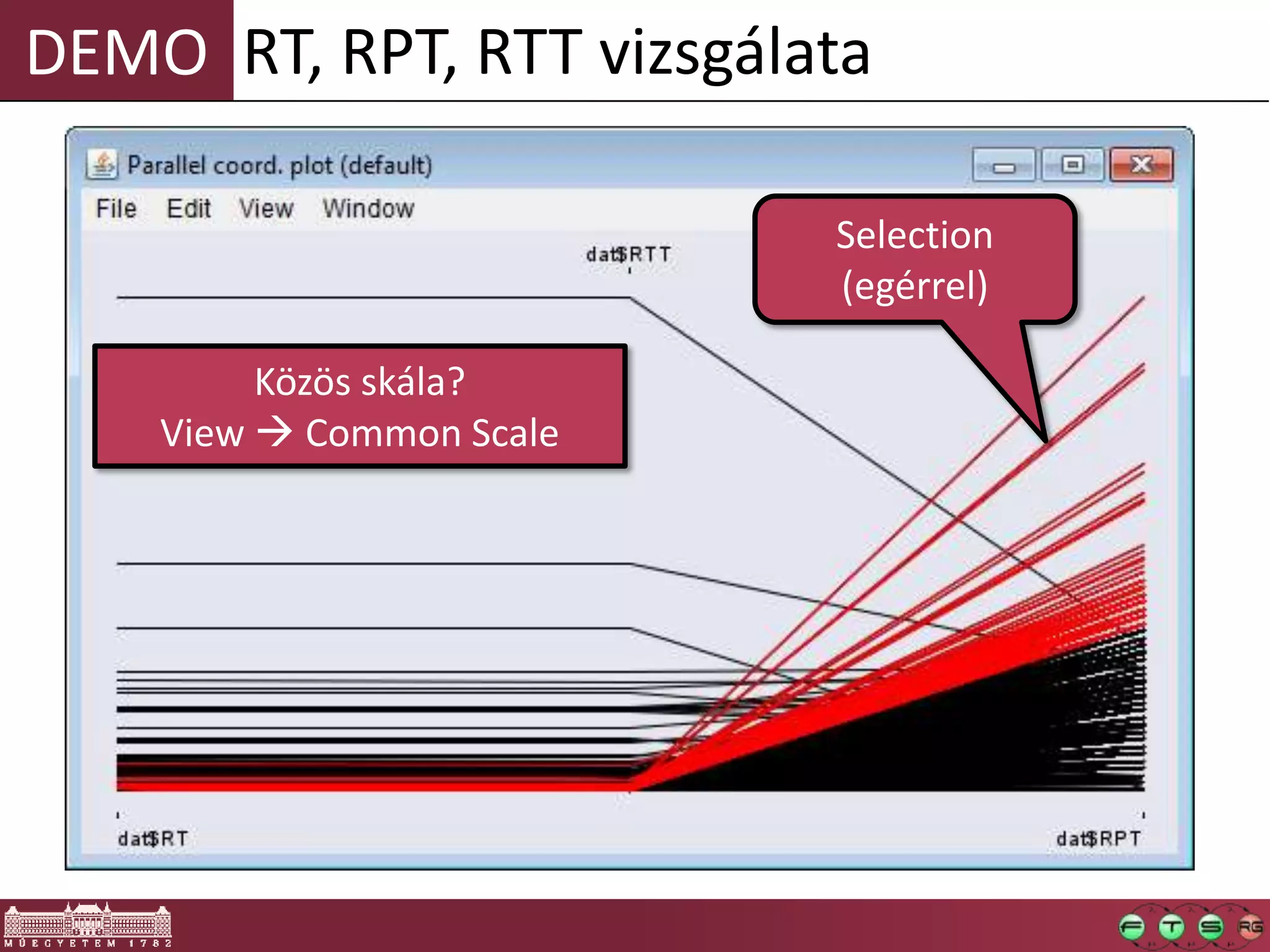 DEMO RT, RPT, RTT vizsgálata

Parallel coord. plot (default)

File Edit View Window

dat$RTT

Selection (egérrel)

Közös skála?
View → Common Scale

dat$RT

dat$RPT

MŰEGYETEM 1782

F T S RG